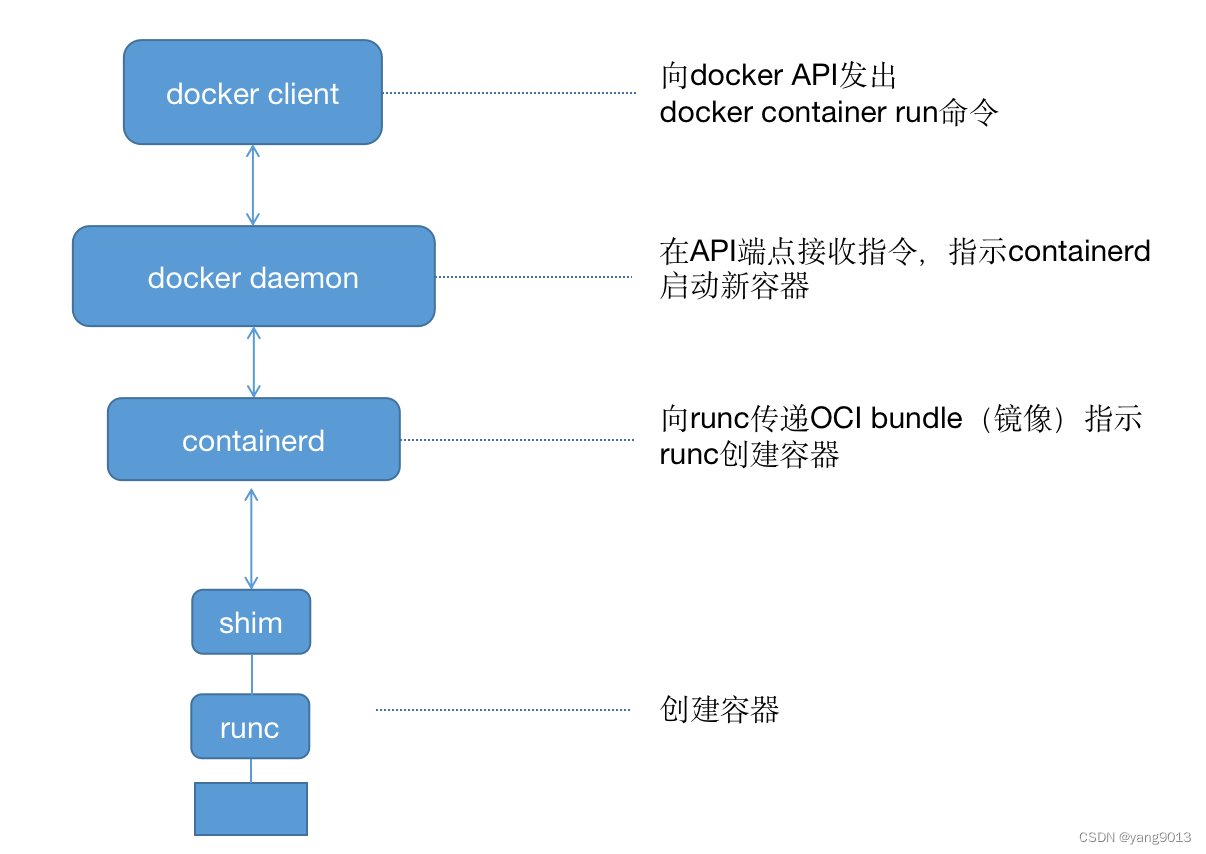 docker client

向docker API发出
docker container run命令

docker daemon

在API端点接收指令，指示containerd
启动新容器

containerd

向runc传递OCI bundle（镜像）指示
runc创建容器

shim

runc

创建容器

CSDN @yang9013